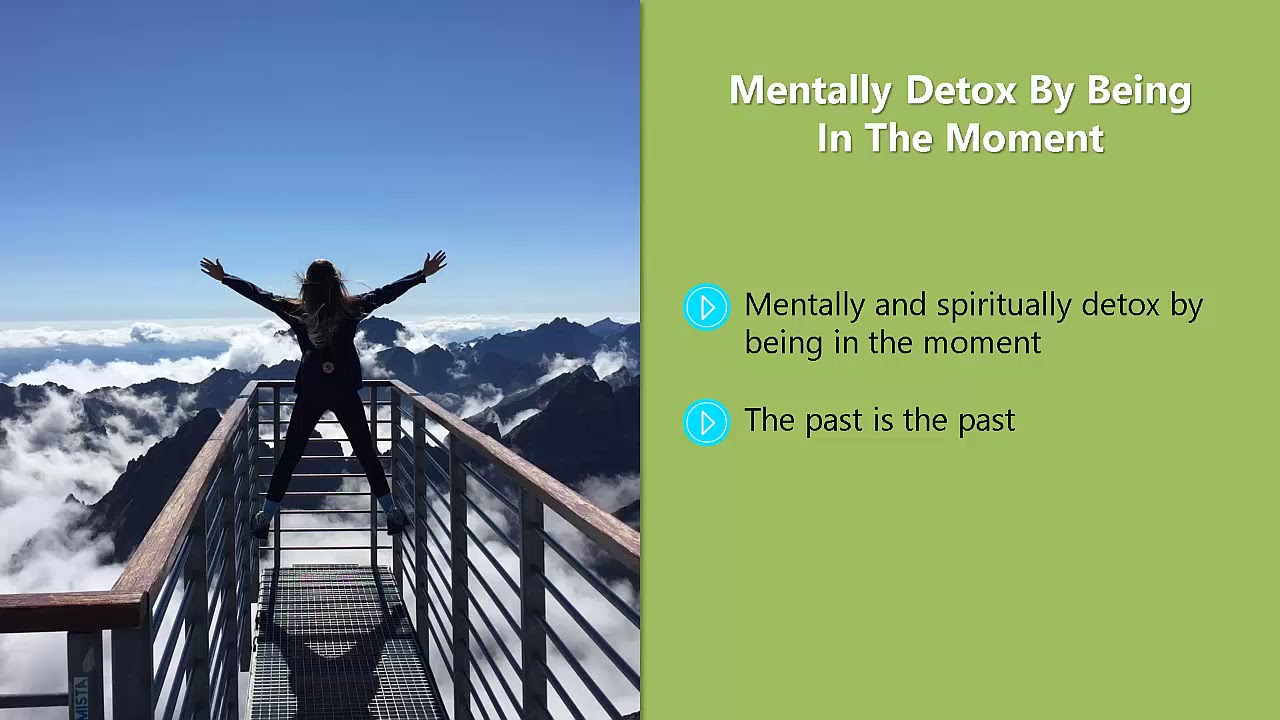 Mentally Detox By Being In The Moment

Mentally and spiritually detox by being in the moment

The past is the past